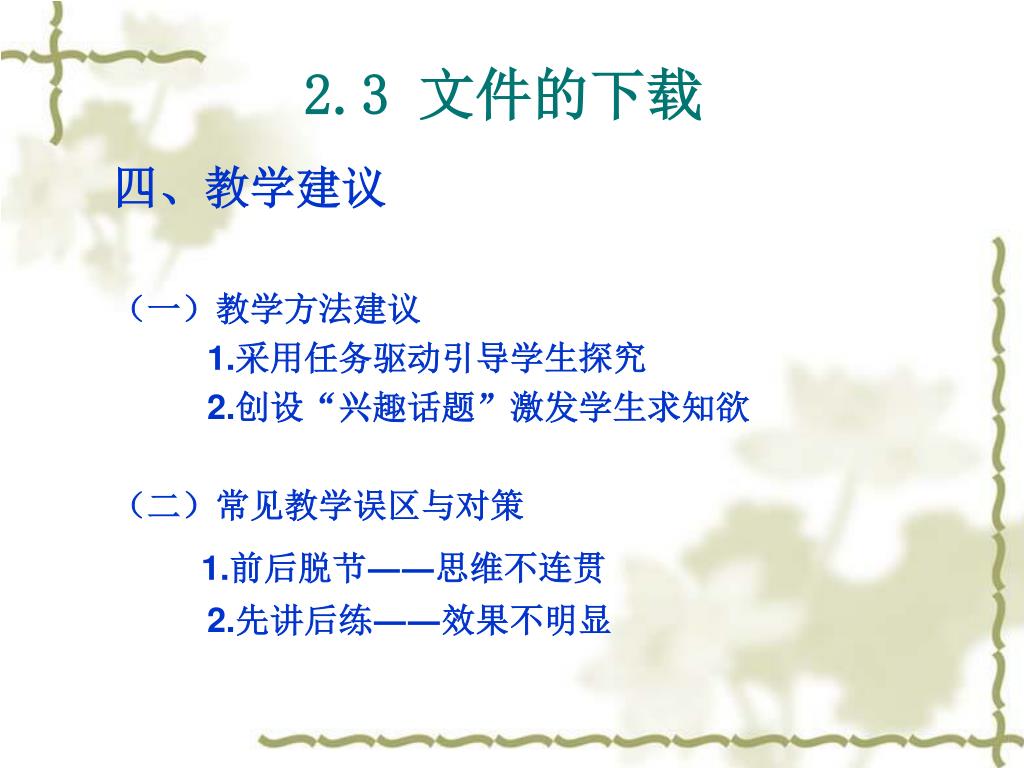 2.3 文件的下载

四、教学建议

（一）教学方法建议

1.采用任务驱动引导学生探究

2.创设“兴趣话题”激发学生求知欲

（二）常见教学误区与对策

1.前后脱节——思维不连贯

2.先讲后练——效果不明显